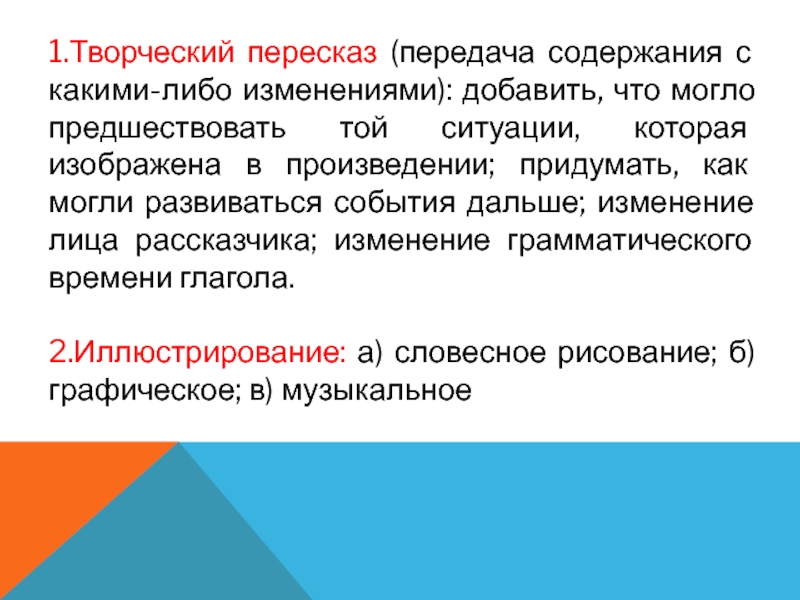 1.Творческий пересказ (передача содержания с какими-либо изменениями): добавить, что могло предшествовать той ситуации, которая изображена в произведении; придумать, как могли развиваться события дальше; изменение лица рассказчика; изменение грамматического времени глагола.

2.Иллюстрирование: а) словесное рисование; б) графическое; в) музыкальное